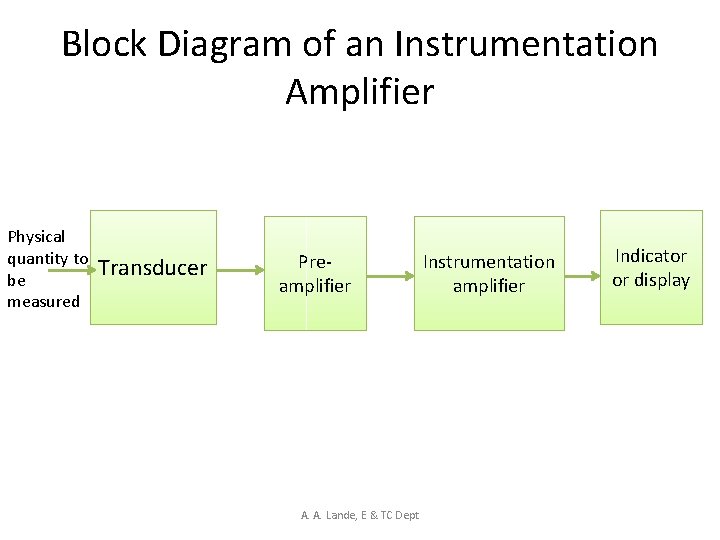 Block Diagram of an Instrumentation Amplifier

Physical quantity to be measured

Transducer

Pre-amplifier

Instrumentation amplifier

Indicator or display

A. A. Lande, E & TC Dept